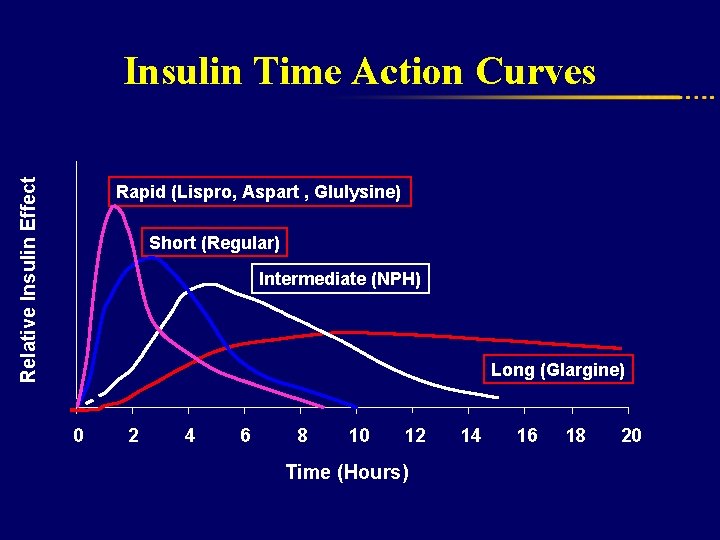 Insulin Time Action Curves

Relative Insulin Effect

Rapid (Lispro, Aspart , Glulysine)

Short (Regular)

Intermediate (NPH)

Long (Glargine)

0 2 4 6 8 10 12 14 16 18 20

Time (Hours)